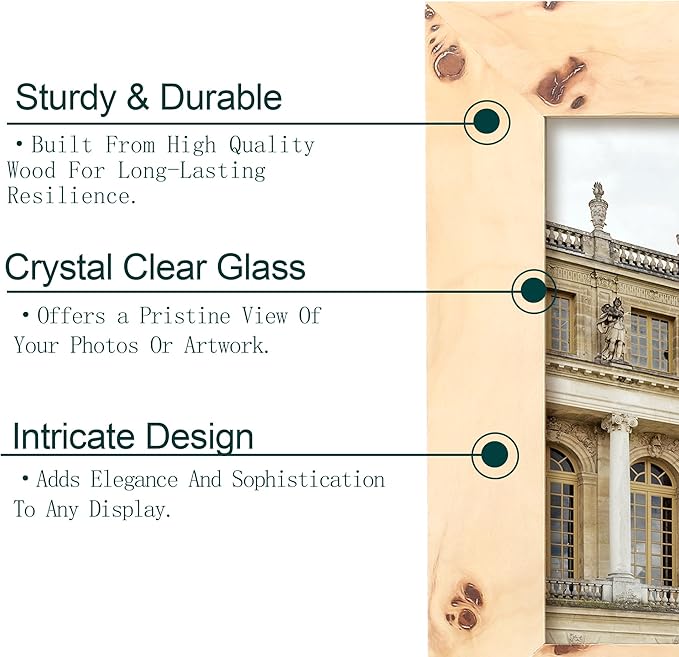 Sturdy & Durable

• Built From High Quality Wood For Long-Lasting Resilience.

Crystal Clear Glass

• Offers a Pristine View Of Your Photos Or Artwork.

Intricate Design

• Adds Elegance And Sophistication To Any Display.